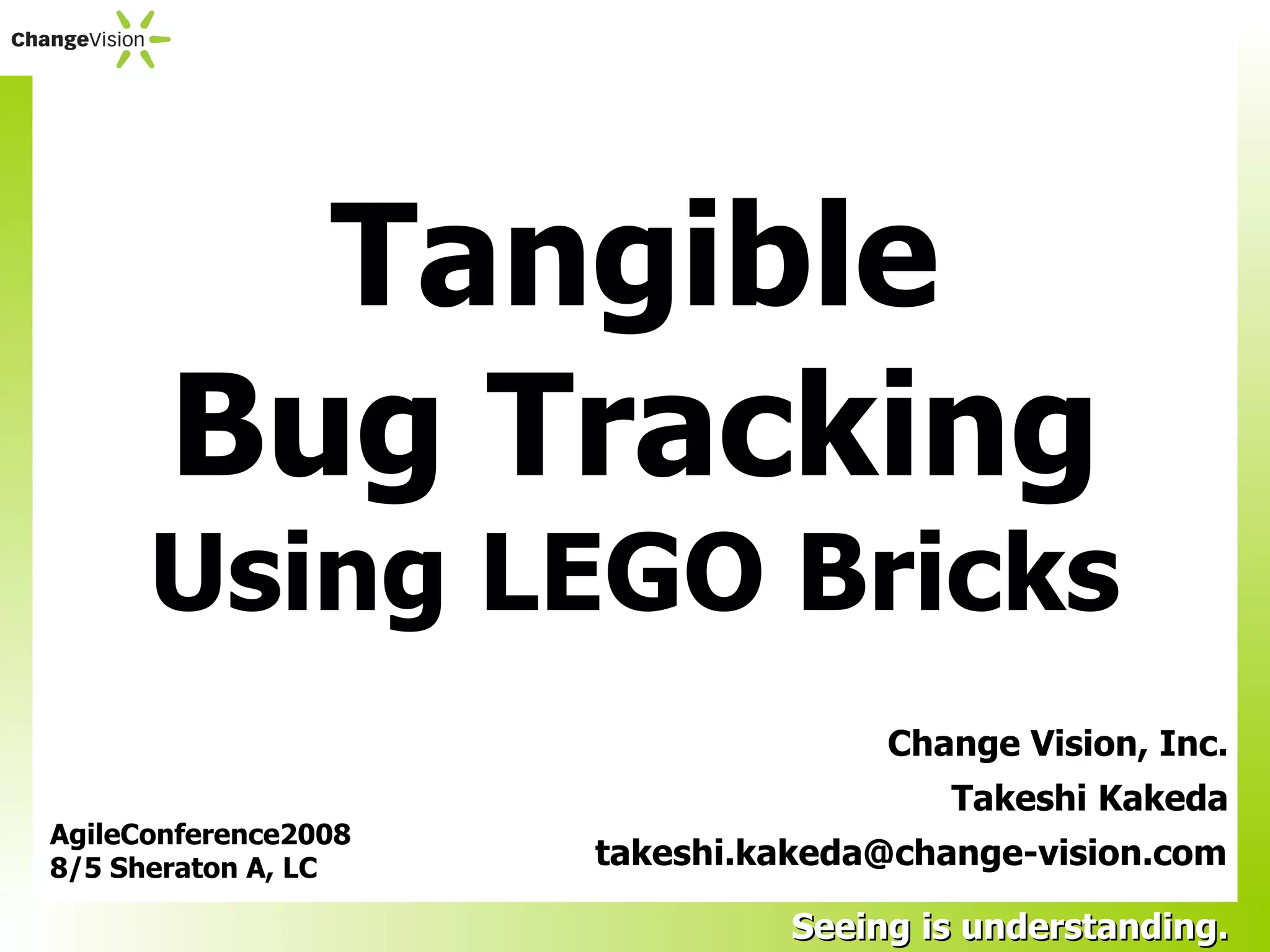 ChangeVision

Tangible
Bug Tracking
Using LEGO Bricks

Change Vision, Inc.
Takeshi Kakeda
takeshi.kakeda@change-vision.com

AgileConference2008
8/5 Sheraton A, LC

Seeing is understanding.